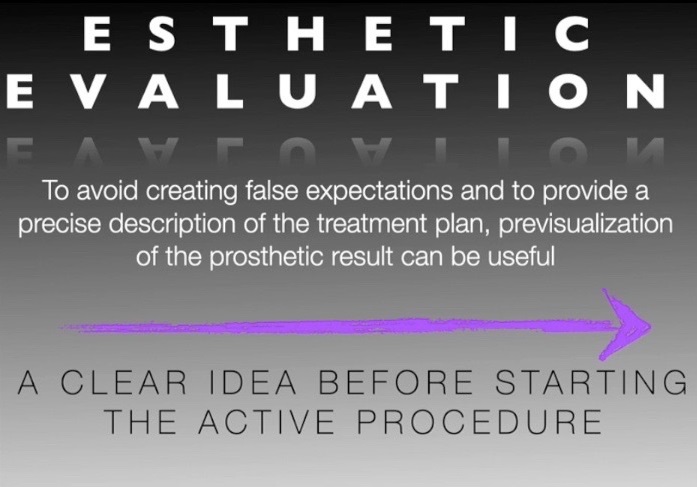 ESTHETIC EVALUATION

To avoid creating false expectations and to provide a precise description of the treatment plan, previsualization of the prosthetic result can be useful

A CLEAR IDEA BEFORE STARTING THE ACTIVE PROCEDURE